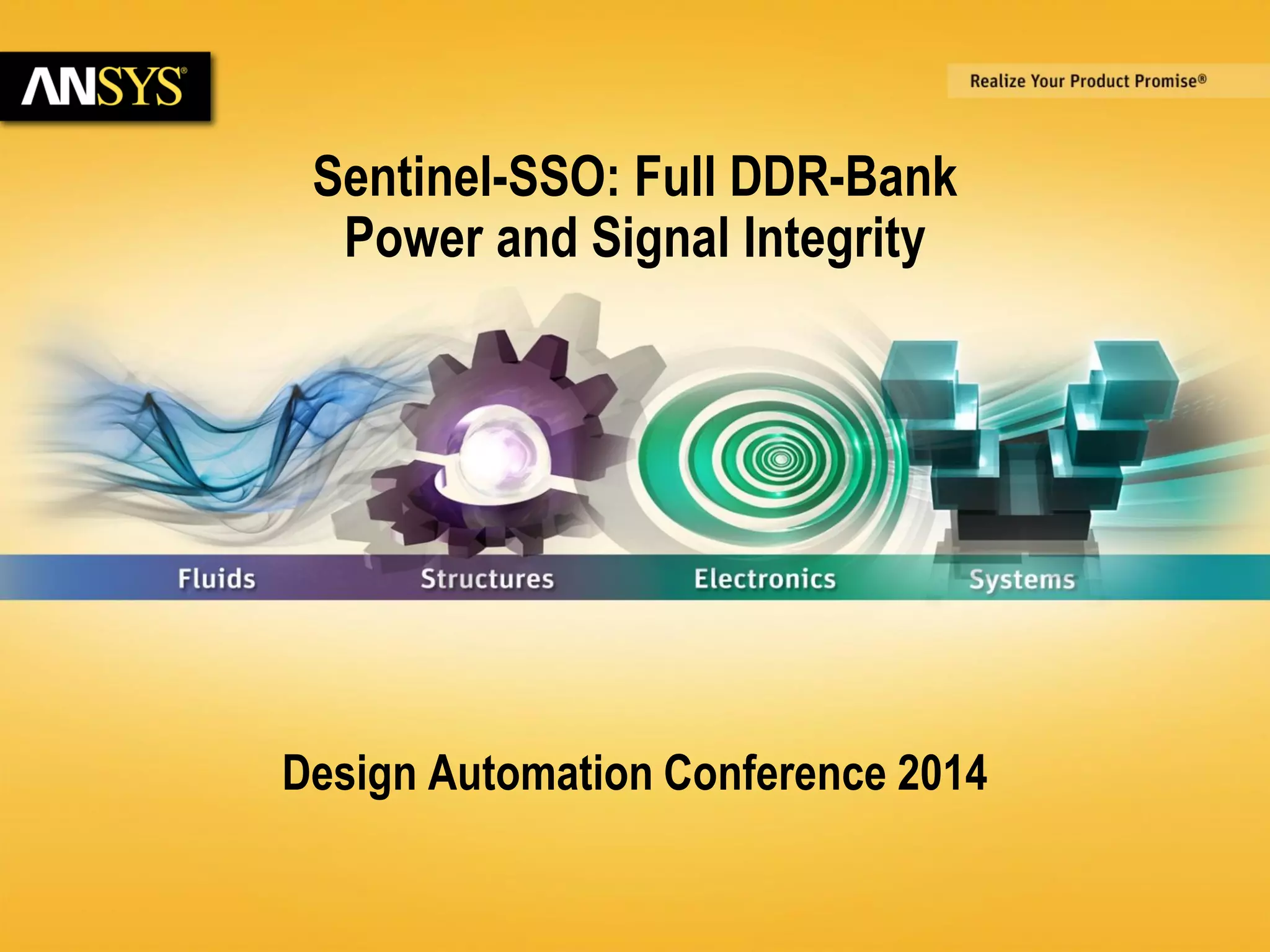 ANSYS®

Realize Your Product Promise®

Sentinel-SSO: Full DDR-Bank Power and Signal Integrity

Fluids Structures Electronics Systems

Design Automation Conference 2014